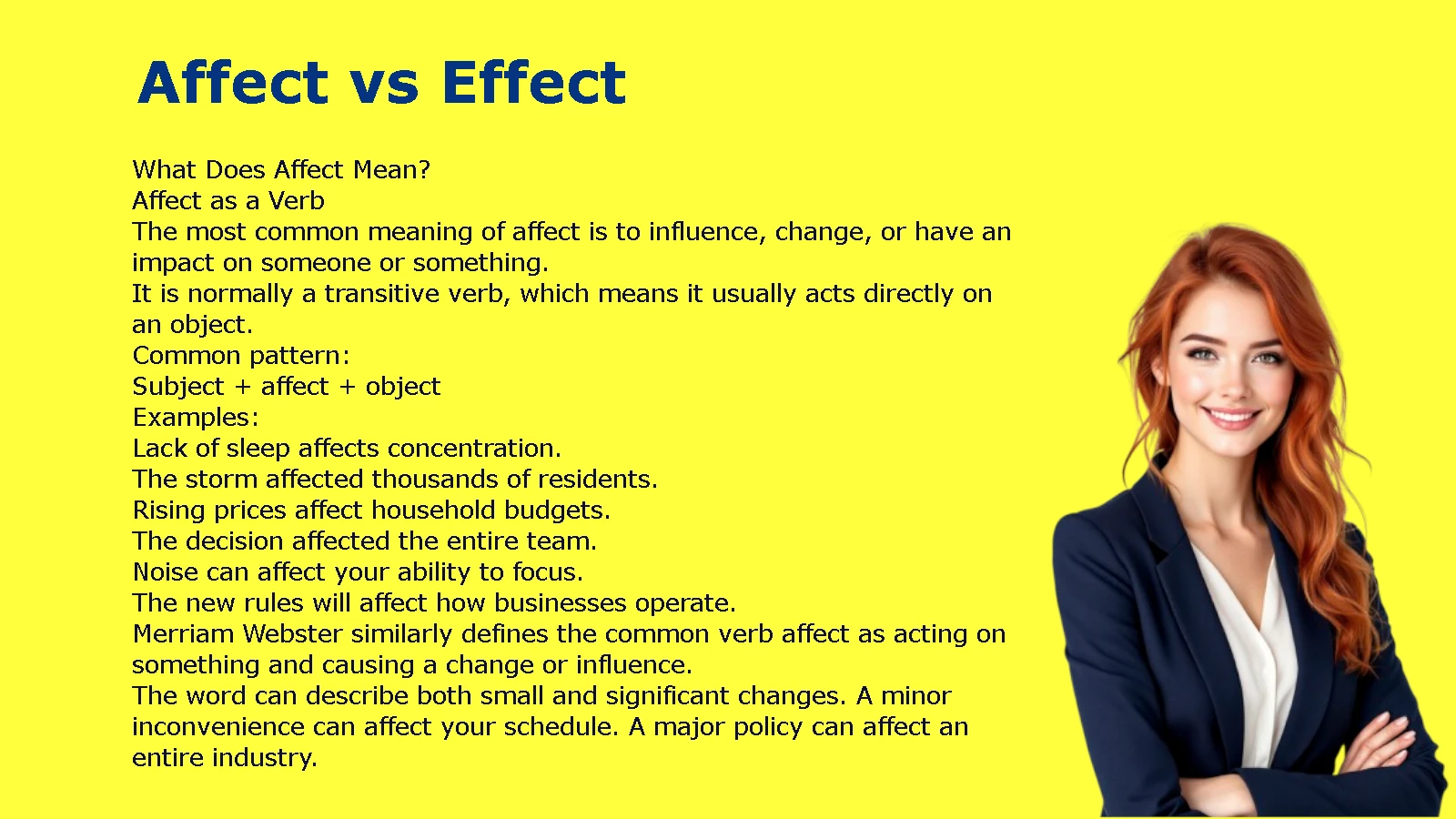 Affect vs Effect

What Does Affect Mean?
Affect as a Verb
The most common meaning of affect is to influence, change, or have an impact on someone or something.
It is normally a transitive verb, which means it usually acts directly on an object.
Common pattern:
Subject + affect + object
Examples:
Lack of sleep affects concentration.
The storm affected thousands of residents.
Rising prices affect household budgets.
The decision affected the entire team.
Noise can affect your ability to focus.
The new rules will affect how businesses operate.
Merriam Webster similarly defines the common verb affect as acting on something and causing a change or influence.
The word can describe both small and significant changes. A minor inconvenience can affect your schedule. A major policy can affect an entire industry.